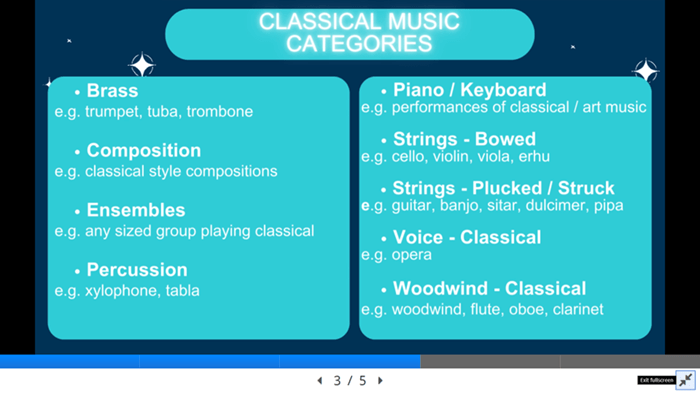 CLASSICAL MUSIC CATEGORIES

• Brass
e.g. trumpet, tuba, trombone

• Composition
e.g. classical style compositions

• Ensembles
e.g. any sized group playing classical

• Percussion
e.g. xylophone, tabla

• Piano / Keyboard
e.g. performances of classical / art music

• Strings - Bowed
e.g. cello, violin, viola, erhu

• Strings - Plucked / Struck
e.g. guitar, banjo, sitar, dulcimer, pipa

• Voice - Classical
e.g. opera

• Woodwind - Classical
e.g. woodwind, flute, oboe, clarinet

3 / 5

Exit fullscreen